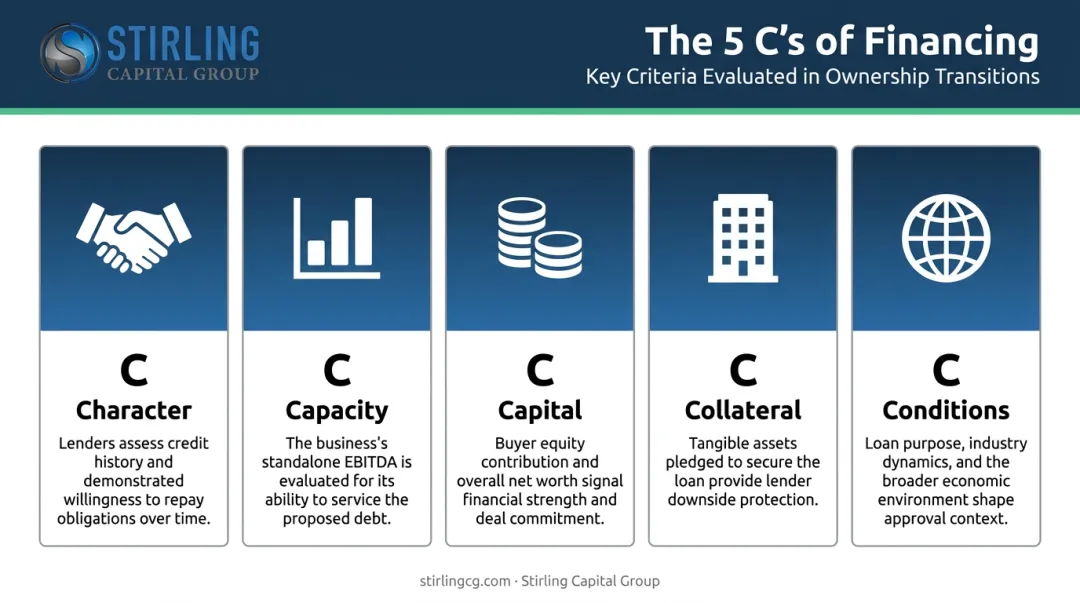 STIRLING
CAPITAL GROUP

The 5 C's of Financing
Key Criteria Evaluated in Ownership Transitions

C
Character
Lenders assess credit history and demonstrated willingness to repay obligations over time.

C
Capacity
The business's standalone EBITDA is evaluated for its ability to service the proposed debt.

C
Capital
Buyer equity contribution and overall net worth signal financial strength and deal commitment.

C
Collateral
Tangible assets pledged to secure the loan provide lender downside protection.

C
Conditions
Loan purpose, industry dynamics, and the broader economic environment shape approval context.

stirlingcg.com · Stirling Capital Group